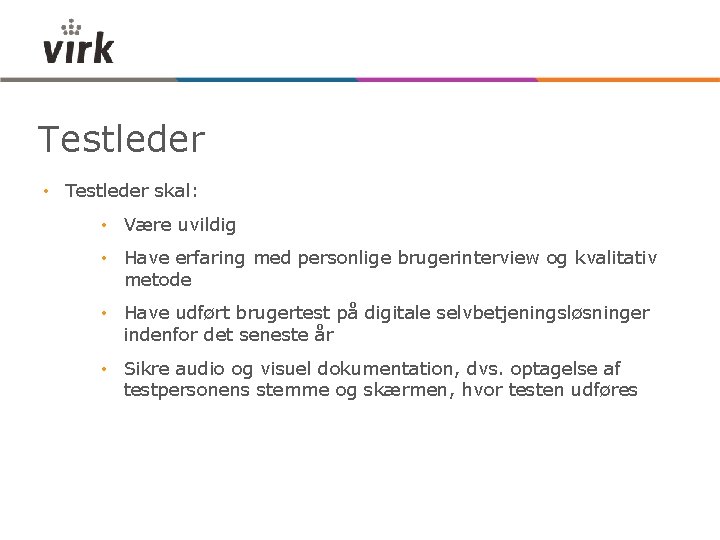 virk

Testleder

• Testleder skal:

• Være uvildig

• Have erfaring med personlige brugerinterview og kvalitativ metode

• Have udført brugertest på digitale selvbetjeningsløsninger indenfor det seneste år

• Sikre audio og visuel dokumentation, dvs. optagelse af testpersonens stemme og skærmen, hvor testen udføres